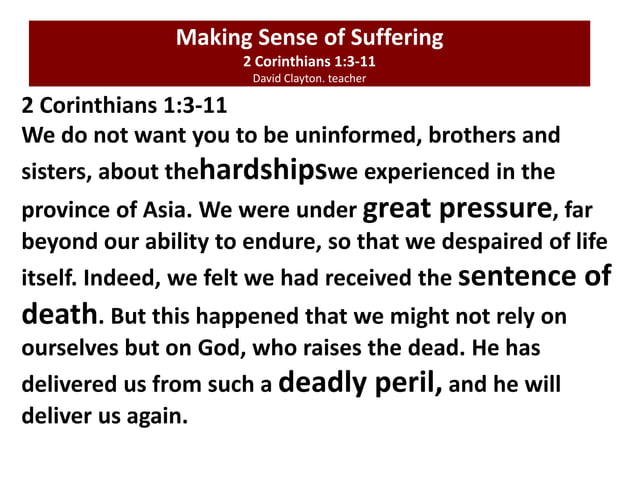 Making Sense of Suffering
2 Corinthians 1:3-11
David Clayton. teacher

2 Corinthians 1:3-11
We do not want you to be uninformed, brothers and sisters, about thehardshipswe experienced in the province of Asia. We were under great pressure, far beyond our ability to endure, so that we despaired of life itself. Indeed, we felt we had received the sentence of death. But this happened that we might not rely on ourselves but on God, who raises the dead. He has delivered us from such a deadly peril, and he will deliver us again.